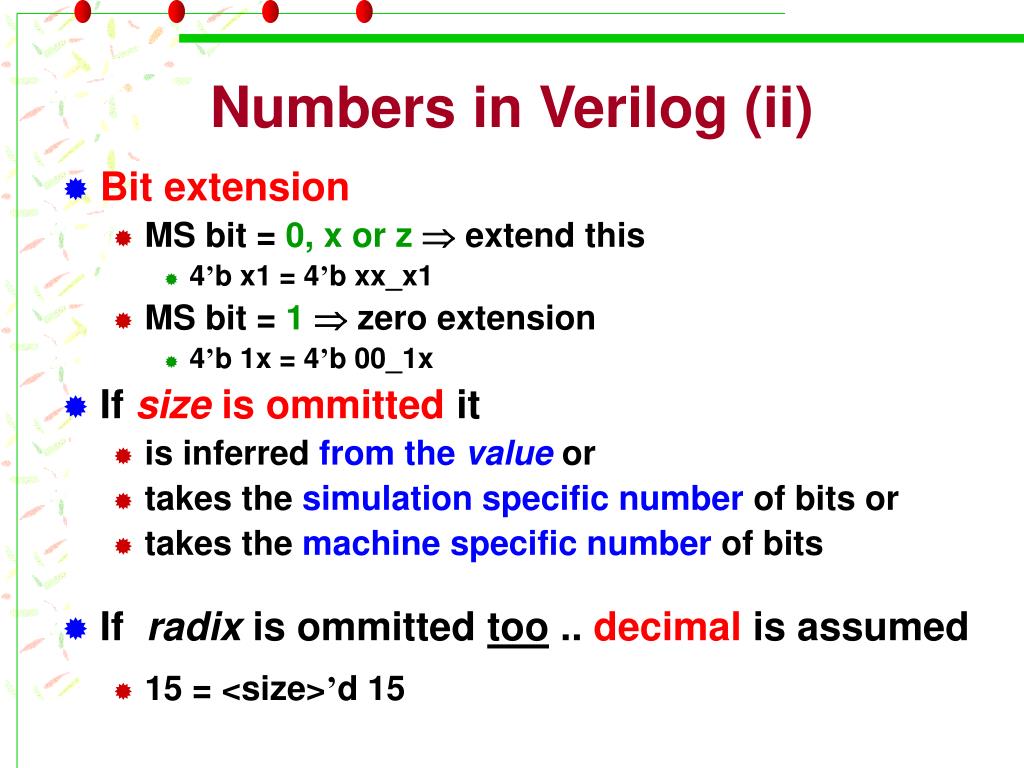 Numbers in Verilog (ii)

Bit extension

MS bit = 0, x or z $\Rightarrow$ extend this

4’b x1 = 4’b xx_x1

MS bit = 1 $\Rightarrow$ zero extension

4’b 1x = 4’b 00_1x

If size is ommitted it

is inferred from the value or

takes the simulation specific number of bits or

takes the machine specific number of bits

If radix is ommitted too .. decimal is assumed

15 = <size>’d 15